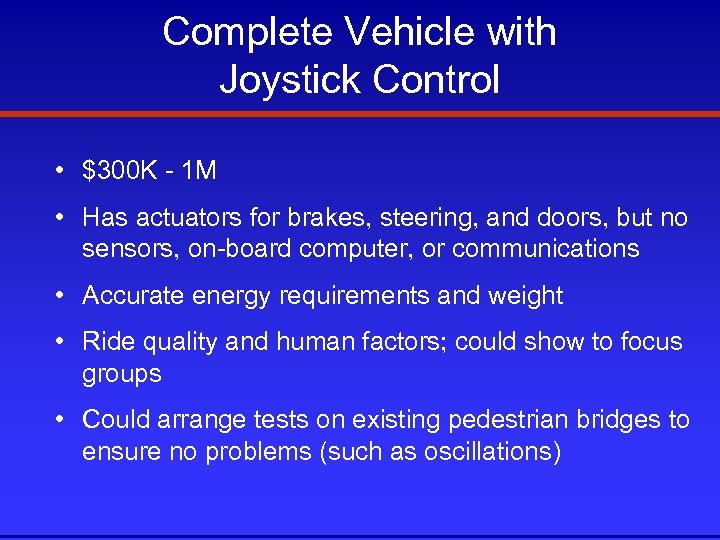 Complete Vehicle with Joystick Control

• \$300K - 1M
• Has actuators for brakes, steering, and doors, but no sensors, on-board computer, or communications
• Accurate energy requirements and weight
• Ride quality and human factors; could show to focus groups
• Could arrange tests on existing pedestrian bridges to ensure no problems (such as oscillations)